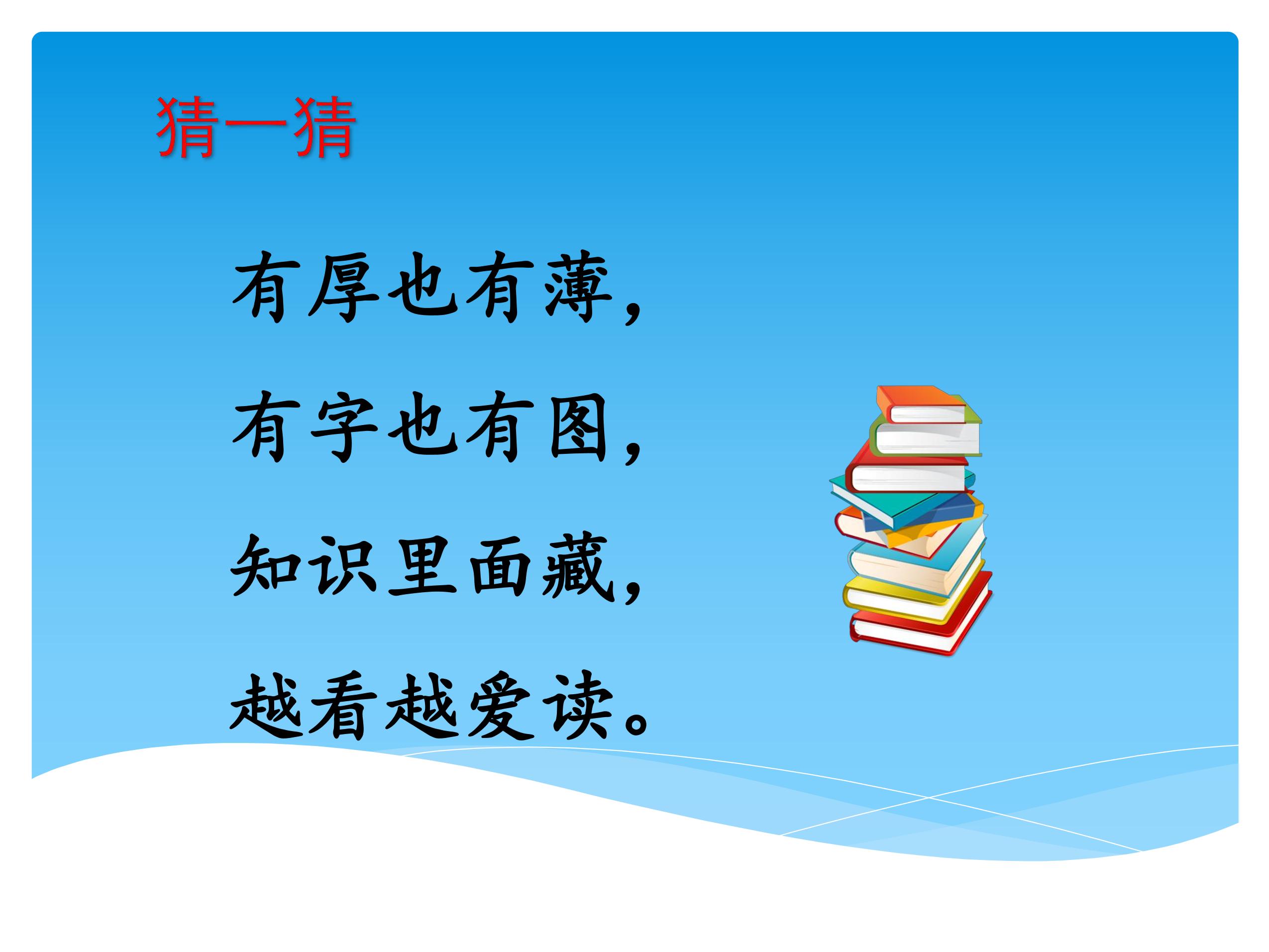 猜一猜

有厚也有薄，

有字也有图，

知识里面藏，

越看越爱读。